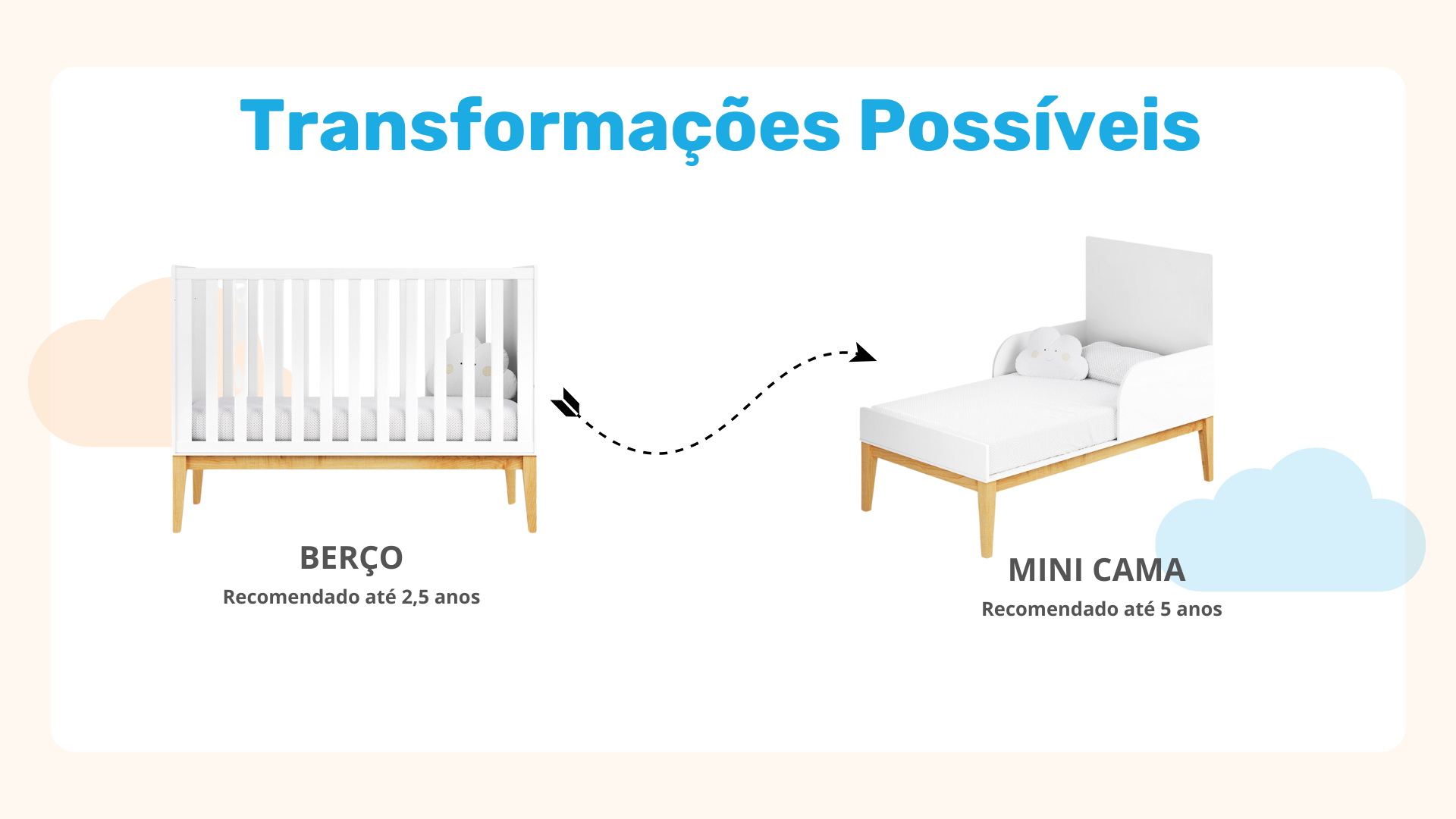 Transformações Possíveis

BERÇO
Recomendado até 2,5 anos

MINI CAMA
Recomendado até 5 anos